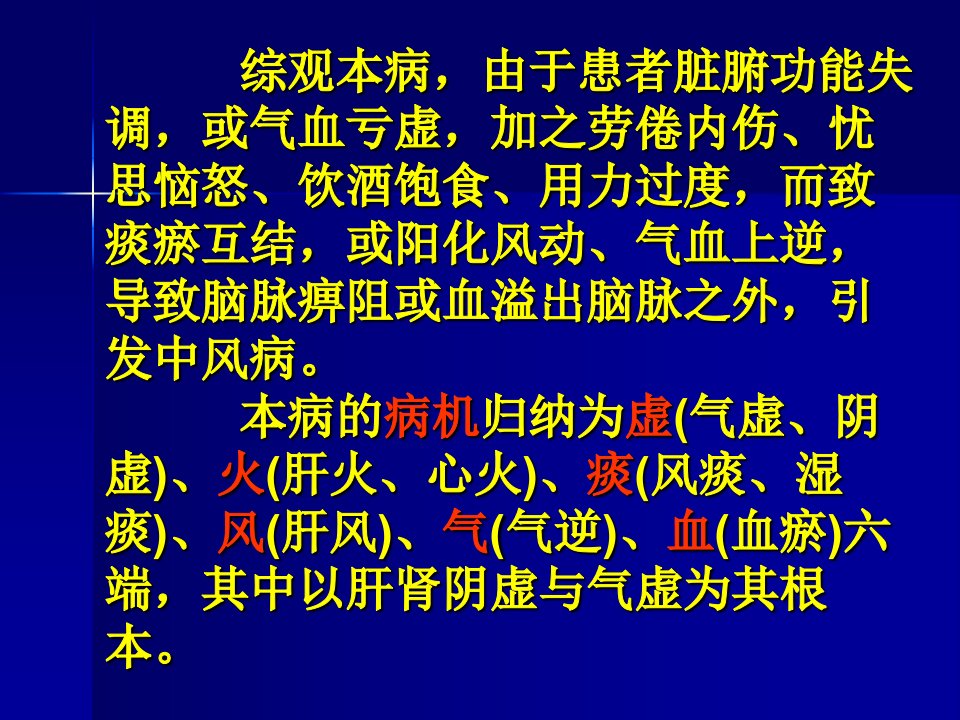 综观本病，由于患者脏腑功能失调，或气血亏虚，加之劳倦内伤、忧思恼怒、饮酒饱食、用力过度，而致痰瘀互结，或阳化风动、气血上逆，导致脑脉痹阻或血溢出脑脉之外，引发中风病。

本病的病机归纳为虚(气虚、阴虚)、火(肝火、心火)、痰(风痰、湿痰)、风(肝风)、气(气逆)、血(血瘀)六端，其中以肝肾阴虚与气虚为其根本。